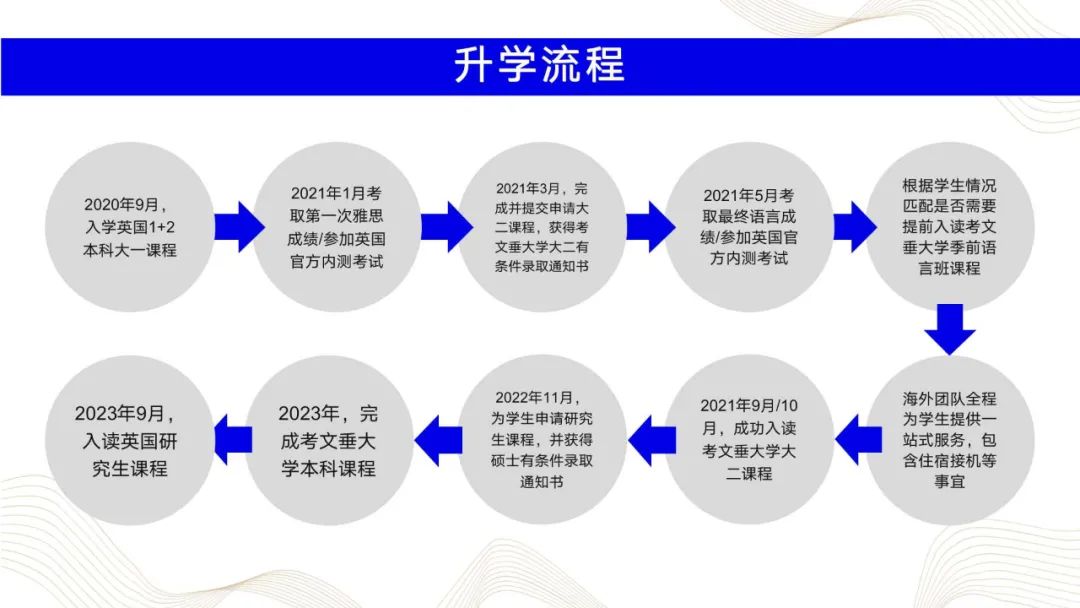 升学流程

2020年9月，入学英国1+2本科大一课程

2021年1月考取第一次雅思成绩/参加英国官方内测考试

2021年3月，完成并提交申请大二课程，获得考文垂大学大二有条件录取通知书

2021年5月考取最终语言成绩/参加英国官方内测考试

根据学生情况匹配是否需要提前入读考文垂大学季前语言班课程

海外团队全程为学生提供一站式服务，包含住宿接机等事宜

2021年9月/10月，成功入读考文垂大学大二课程

2022年11月，为学生申请研究生课程，并获得硕士有条件录取通知书

2023年，完成考文垂大学本科课程

2023年9月，入读英国研究生课程